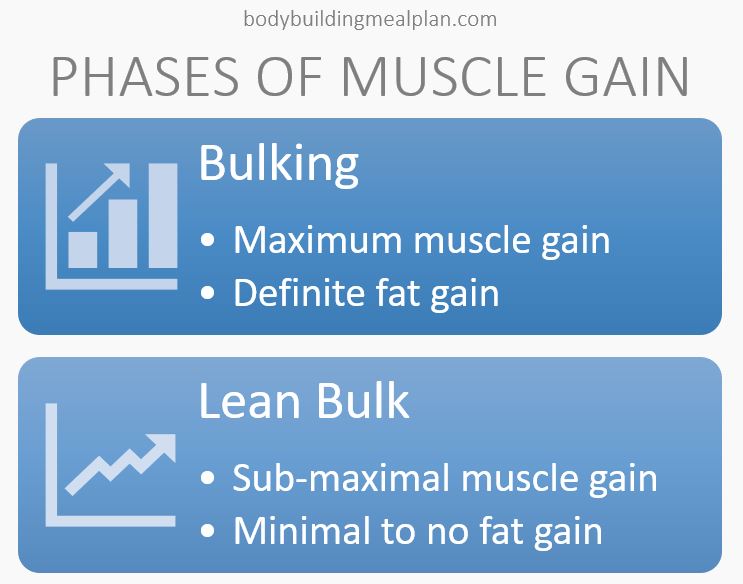 bodybuildingmealplan.com

PHASES OF MUSCLE GAIN

Bulking

• Maximum muscle gain
• Definite fat gain

Lean Bulk

• Sub-maximal muscle gain
• Minimal to no fat gain